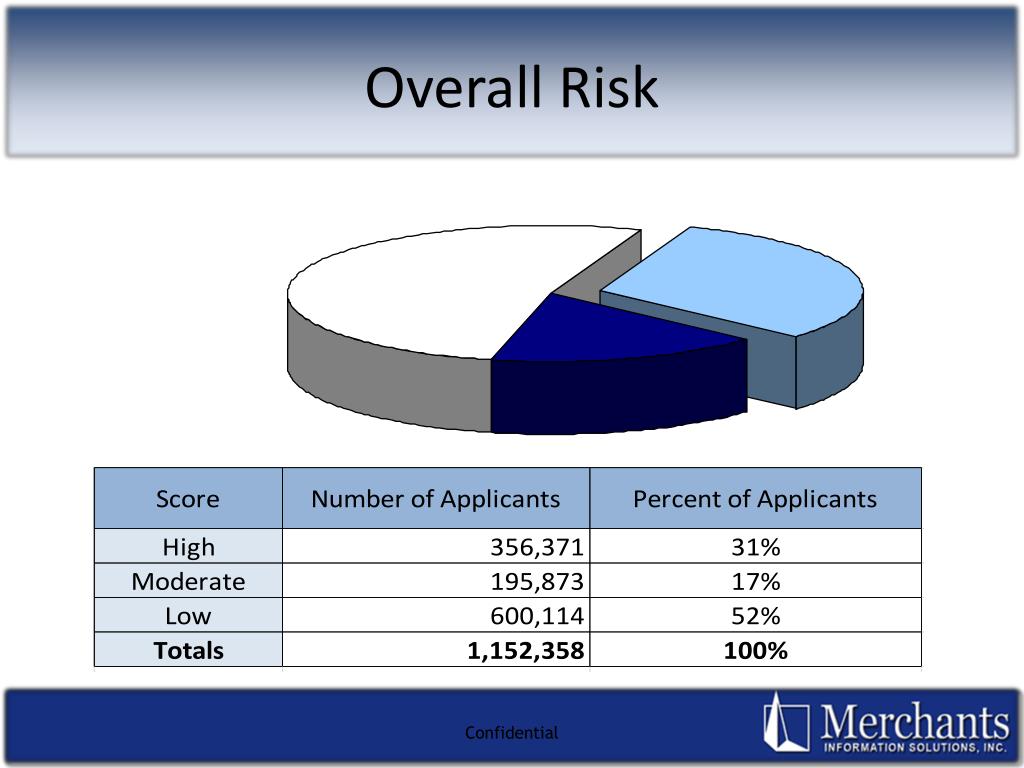 Overall Risk

| Score | Number of Applicants | Percent of Applicants |
|---|---|---|
| High | 356,371 | 31% |
| Moderate | 195,873 | 17% |
| Low | 600,114 | 52% |
| **Totals** | **1,152,358** | **100%** |

Confidential

Merchants
INFORMATION SOLUTIONS, INC.